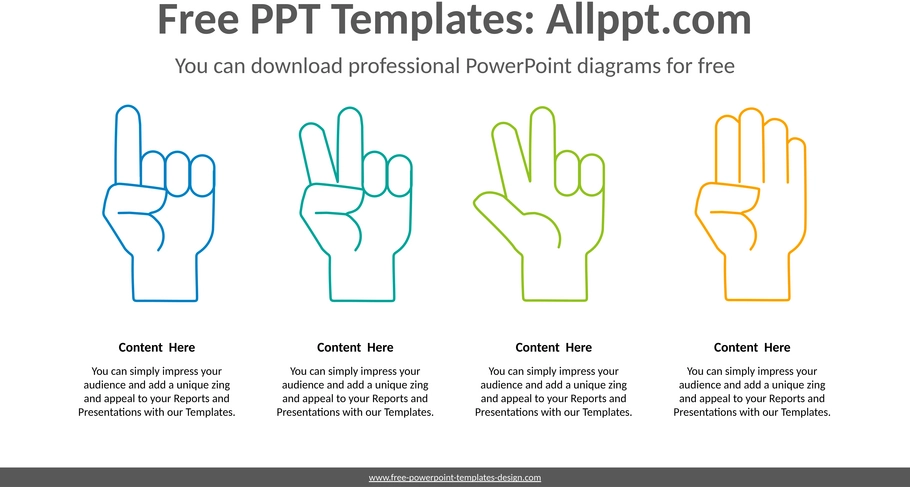 Free PPT Templates: Allppt.com

You can download professional PowerPoint diagrams for free

Content Here

You can simply impress your audience and add a unique zing and appeal to your Reports and Presentations with our Templates.

Content Here

You can simply impress your audience and add a unique zing and appeal to your Reports and Presentations with our Templates.

Content Here

You can simply impress your audience and add a unique zing and appeal to your Reports and Presentations with our Templates.

Content Here

You can simply impress your audience and add a unique zing and appeal to your Reports and Presentations with our Templates.

www.free-powerpoint-templates-design.com